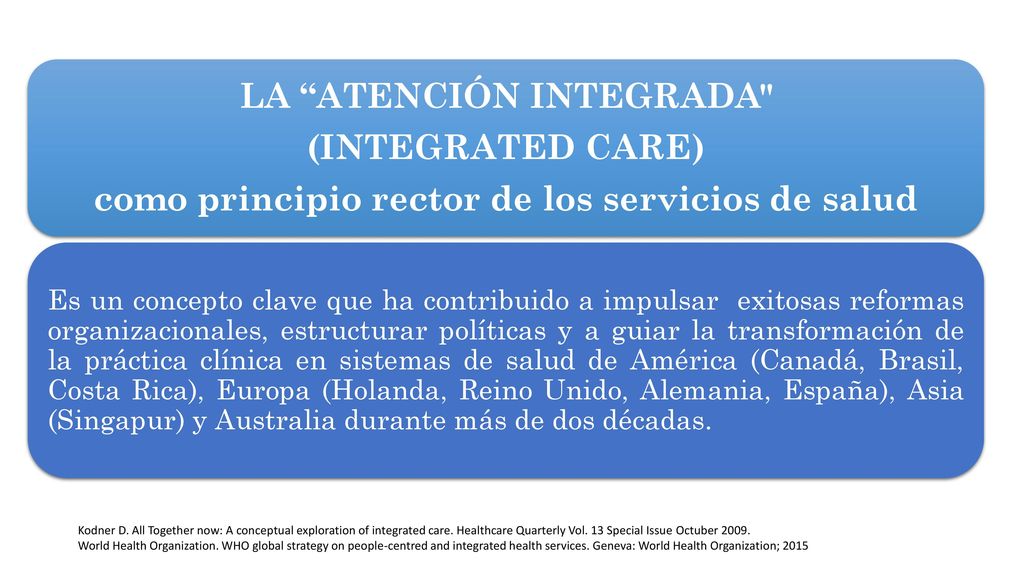 LA “ATENCIÓN INTEGRADA"
(INTEGRATED CARE)
como principio rector de los servicios de salud

Es un concepto clave que ha contribuido a impulsar exitosas reformas organizacionales, estructurar políticas y a guiar la transformación de la práctica clínica en sistemas de salud de América (Canadá, Brasil, Costa Rica), Europa (Holanda, Reino Unido, Alemania, España), Asia (Singapur) y Australia durante más de dos décadas.

Kodner D. All Together now: A conceptual exploration of integrated care. Healthcare Quarterly Vol. 13 Special Issue Octuber 2009.
World Health Organization. WHO global strategy on people-centred and integrated health services. Geneva: World Health Organization; 2015